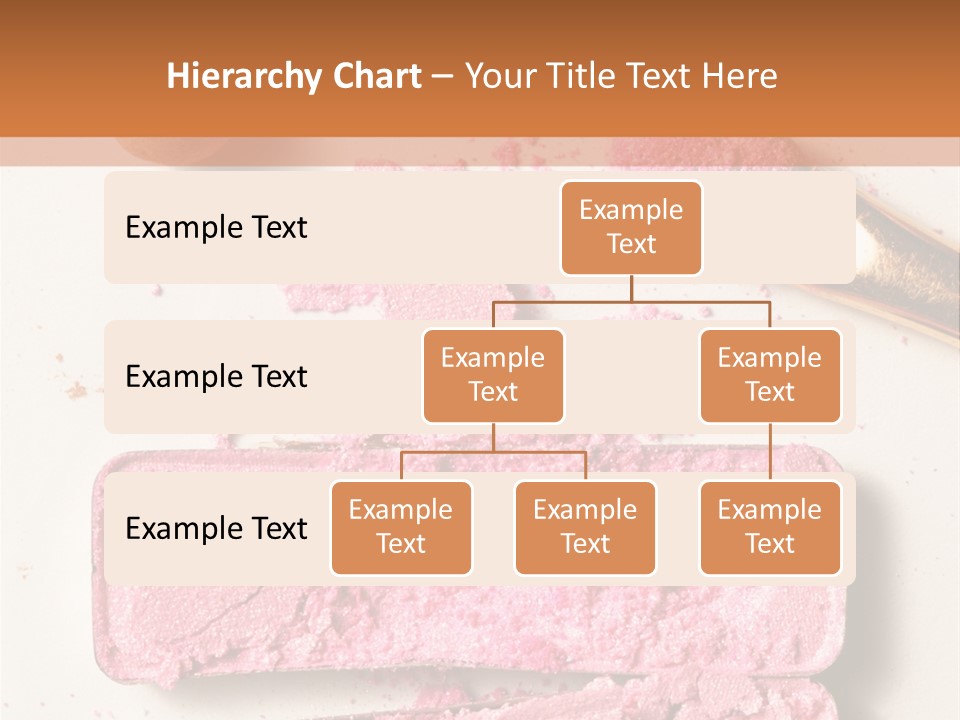 Hierarchy Chart – Your Title Text Here

Example Text

Example Text

Example Text

Example Text

Example Text

Example Text

Example Text

Example Text

Example Text